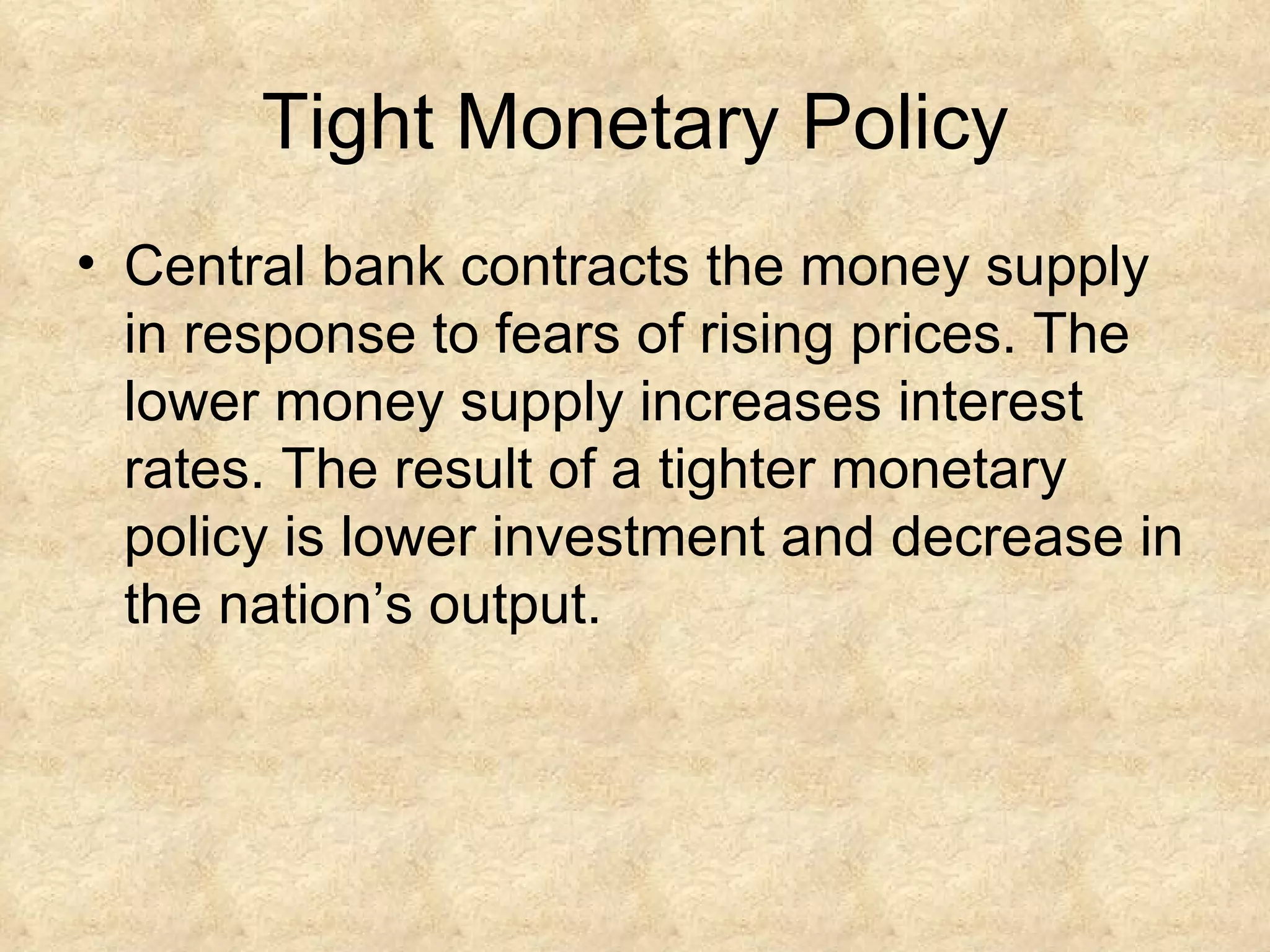 Tight Monetary Policy

• Central bank contracts the money supply in response to fears of rising prices. The lower money supply increases interest rates. The result of a tighter monetary policy is lower investment and decrease in the nation’s output.